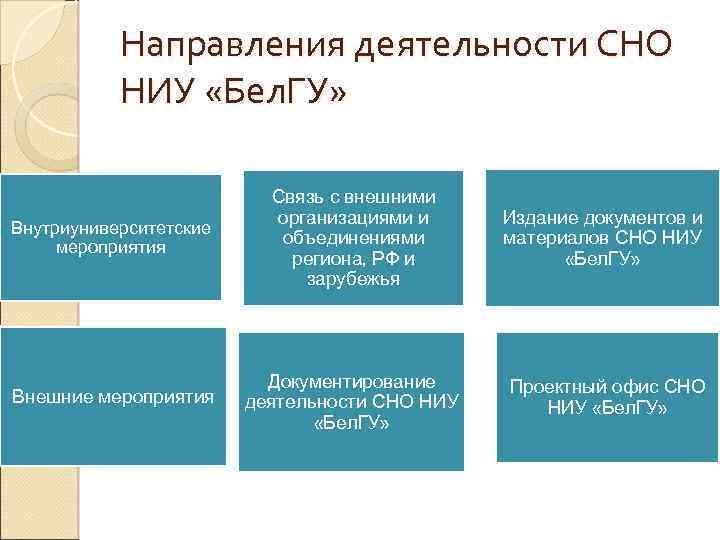 Направления деятельности СНО НИУ «БелГУ»

Внутриуниверситетские мероприятия

Связь с внешними организациями и объединениями региона, РФ и зарубежья

Издание документов и материалов СНО НИУ «БелГУ»

Внешние мероприятия

Документирование деятельности СНО НИУ «БелГУ»

Проектный офис СНО НИУ «БелГУ»